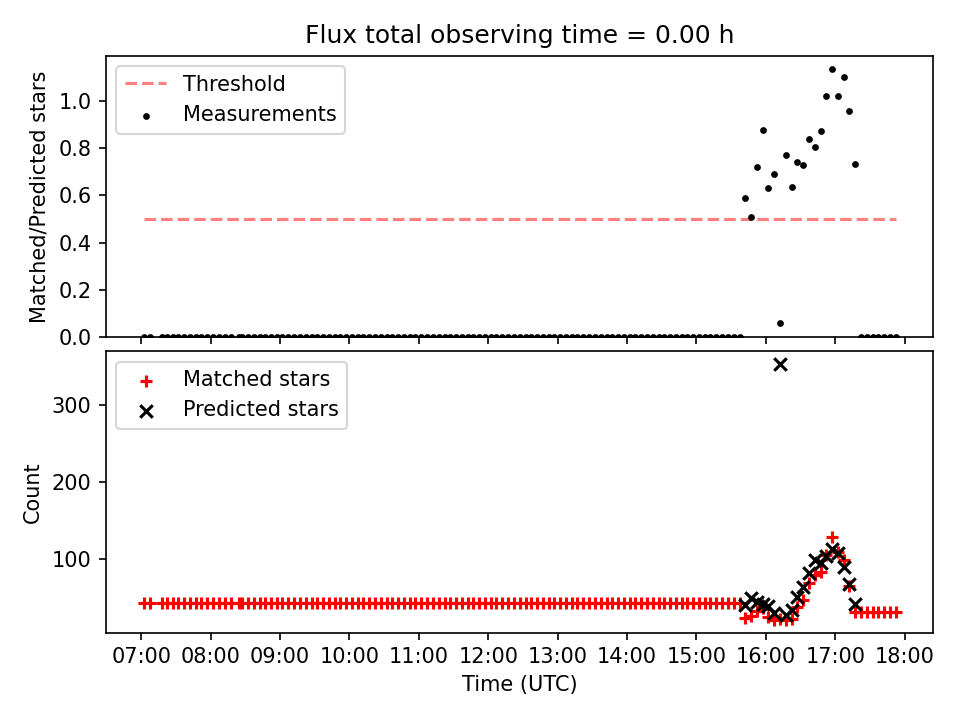 Flux total observing time = 0.00 h

Threshold
Measurements

Matched/Predicted stars
1.0
0.8
0.6
0.4
0.2
0.0

Matched stars
Predicted stars

Count
300
200
100

07:00 08:00 09:00 10:00 11:00 12:00 13:00 14:00 15:00 16:00 17:00 18:00
Time (UTC)